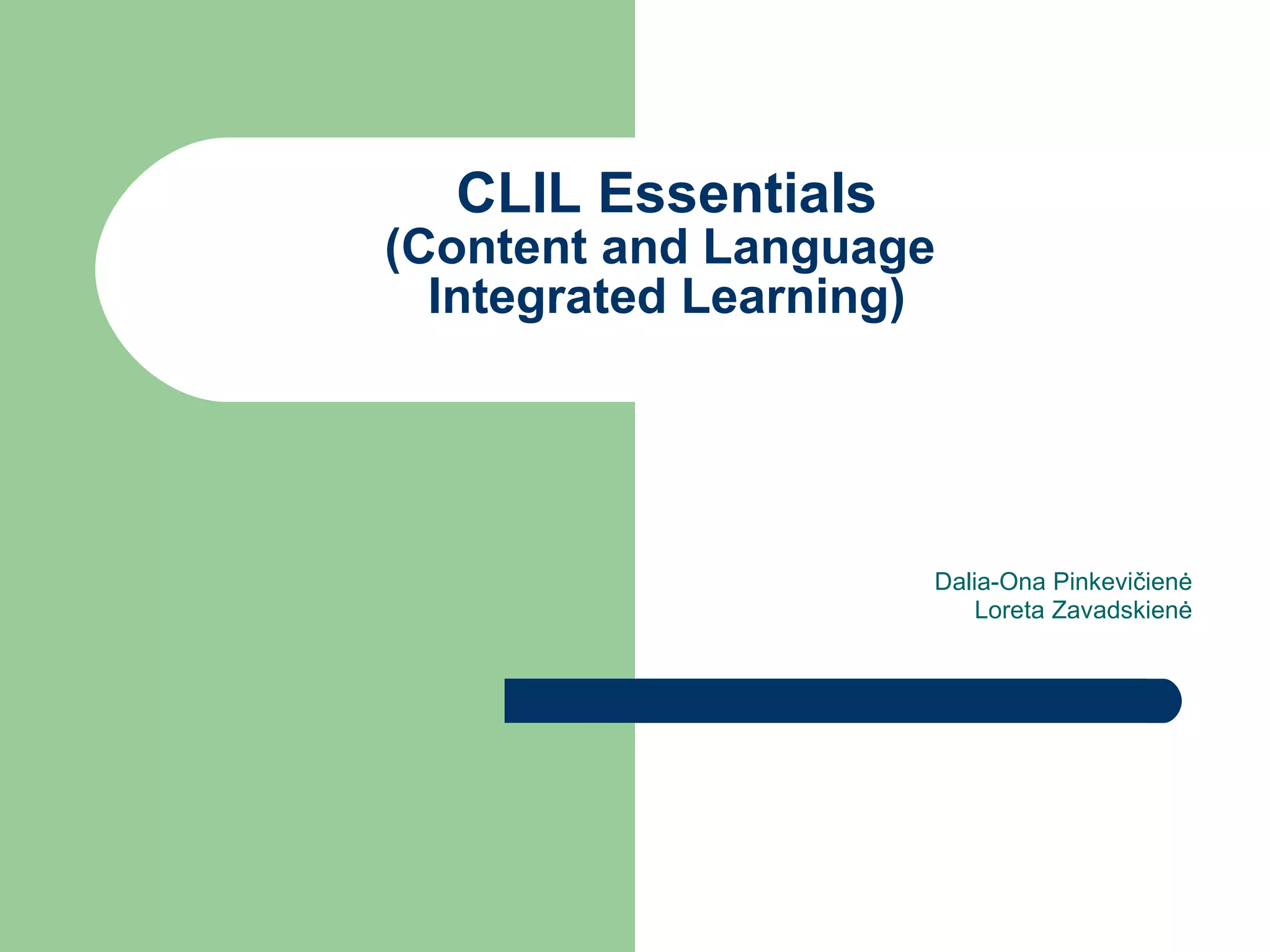 CLIL Essentials
(Content and Language Integrated Learning)

Dalia-Ona Pinkevičienė
Loreta Zavadskienė